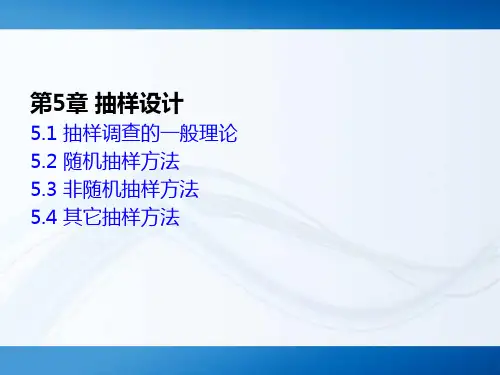 第5章 抽样设计
5.1 抽样调查的一般理论
5.2 随机抽样方法
5.3 非随机抽样方法
5.4 其它抽样方法